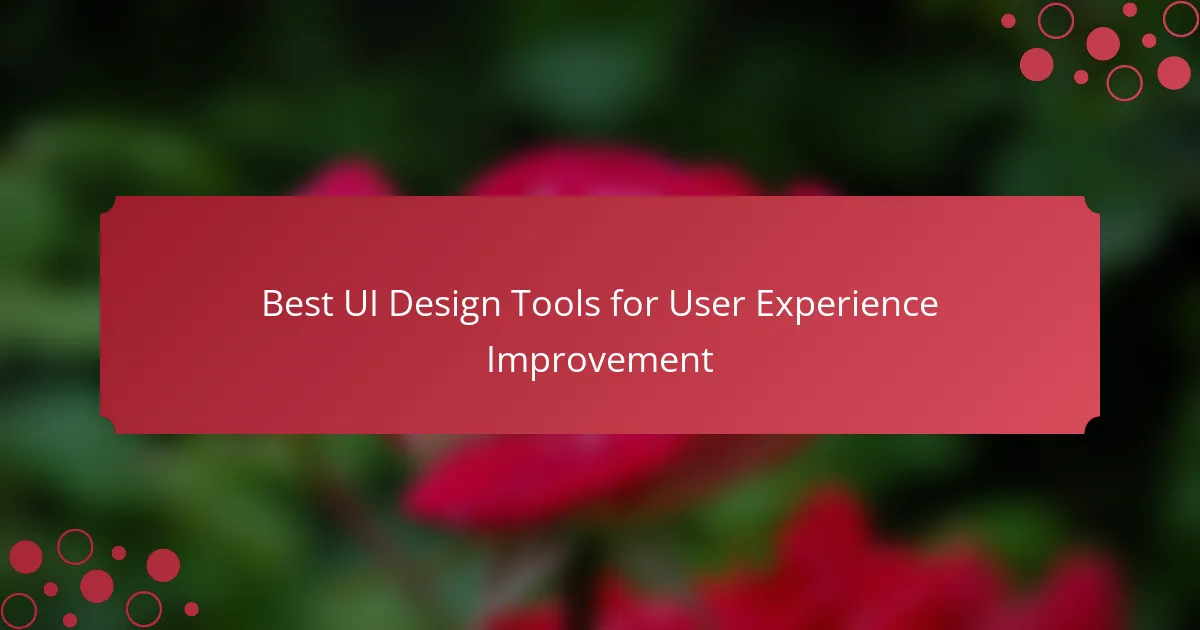 Best UI Design Tools for User Experience Improvement